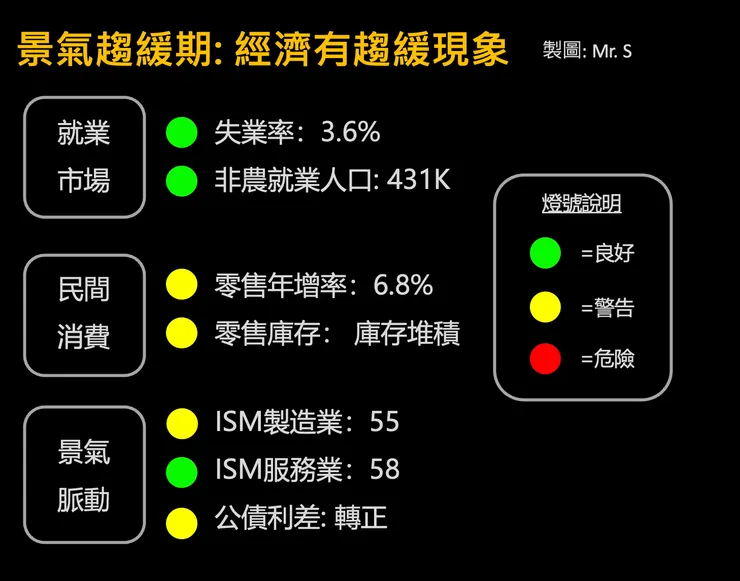 景氣趨緩期: 經濟有趨緩現象

製圖: Mr. S

就業市場

失業率：3.6%

非農就業人口: 431K

民間消費

零售年增率：6.8%

零售庫存： 庫存堆積

景氣脈動

ISM製造業：55

ISM服務業：58

公債利差: 轉正

燈號說明

=良好

=警告

=危險